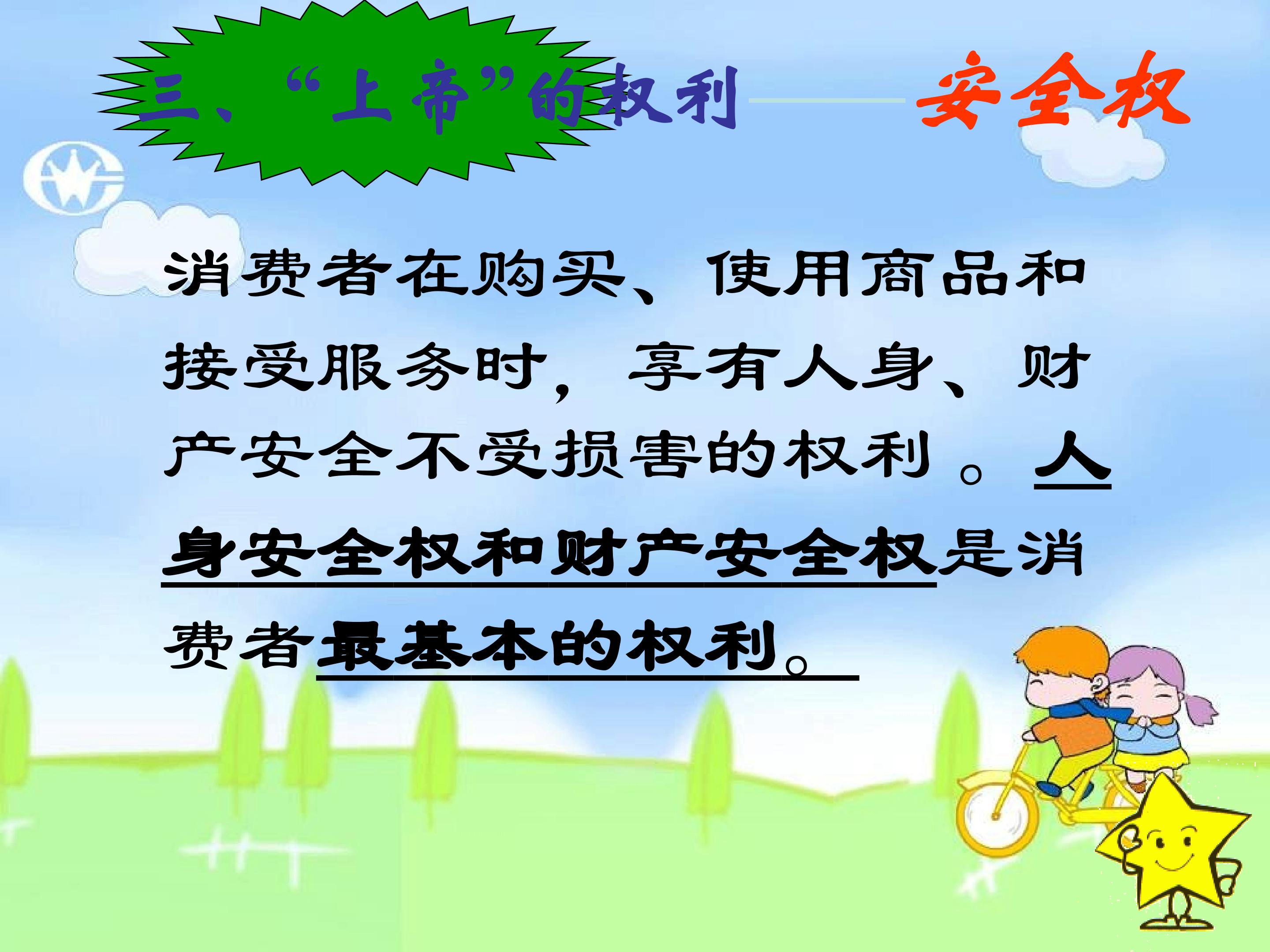 三、“上帝”的权利——安全权

消费者在购买、使用商品和接受服务时，享有人身、财产安全不受损害的权利。人身安全权和财产安全权是消费者最基本的权利。